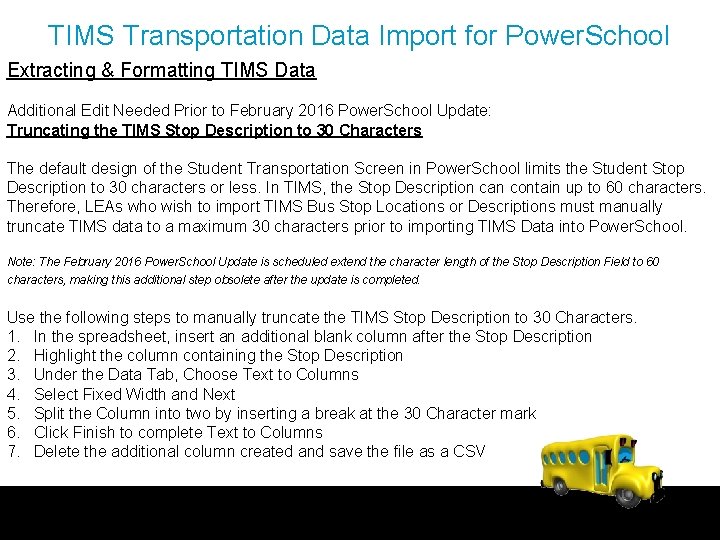 TIMS Transportation Data Import for PowerSchool

Extracting & Formatting TIMS Data

Additional Edit Needed Prior to February 2016 PowerSchool Update:
Truncating the TIMS Stop Description to 30 Characters

The default design of the Student Transportation Screen in PowerSchool limits the Student Stop Description to 30 characters or less. In TIMS, the Stop Description can contain up to 60 characters. Therefore, LEAs who wish to import TIMS Bus Stop Locations or Descriptions must manually truncate TIMS data to a maximum 30 characters prior to importing TIMS Data into PowerSchool.

Note: The February 2016 PowerSchool Update is scheduled extend the character length of the Stop Description Field to 60 characters, making this additional step obsolete after the update is completed.

Use the following steps to manually truncate the TIMS Stop Description to 30 Characters.
1. In the spreadsheet, insert an additional blank column after the Stop Description
2. Highlight the column containing the Stop Description
3. Under the Data Tab, Choose Text to Columns
4. Select Fixed Width and Next
5. Split the Column into two by inserting a break at the 30 Character mark
6. Click Finish to complete Text to Columns
7. Delete the additional column created and save the file as a CSV